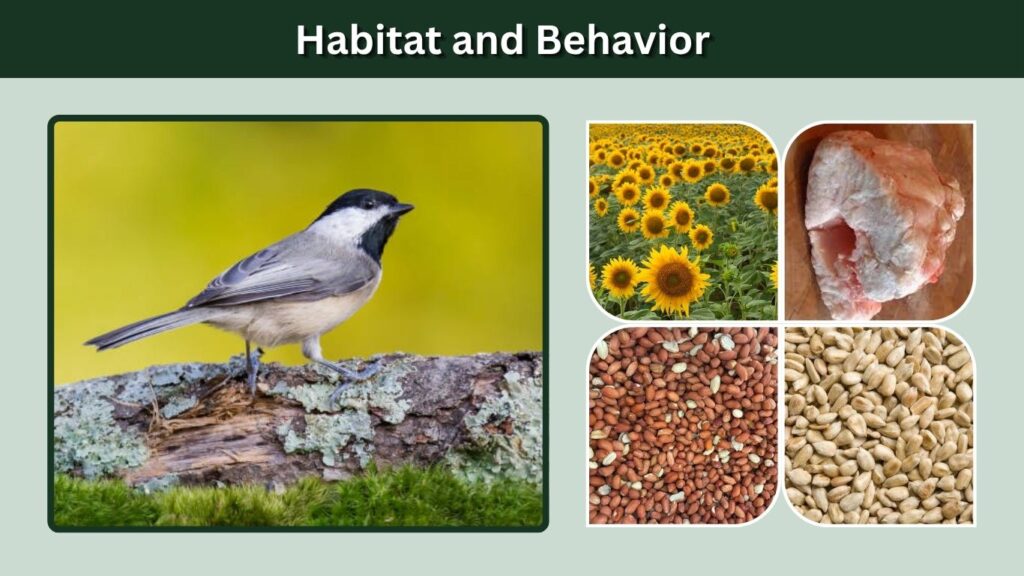 Habitat and Behavior